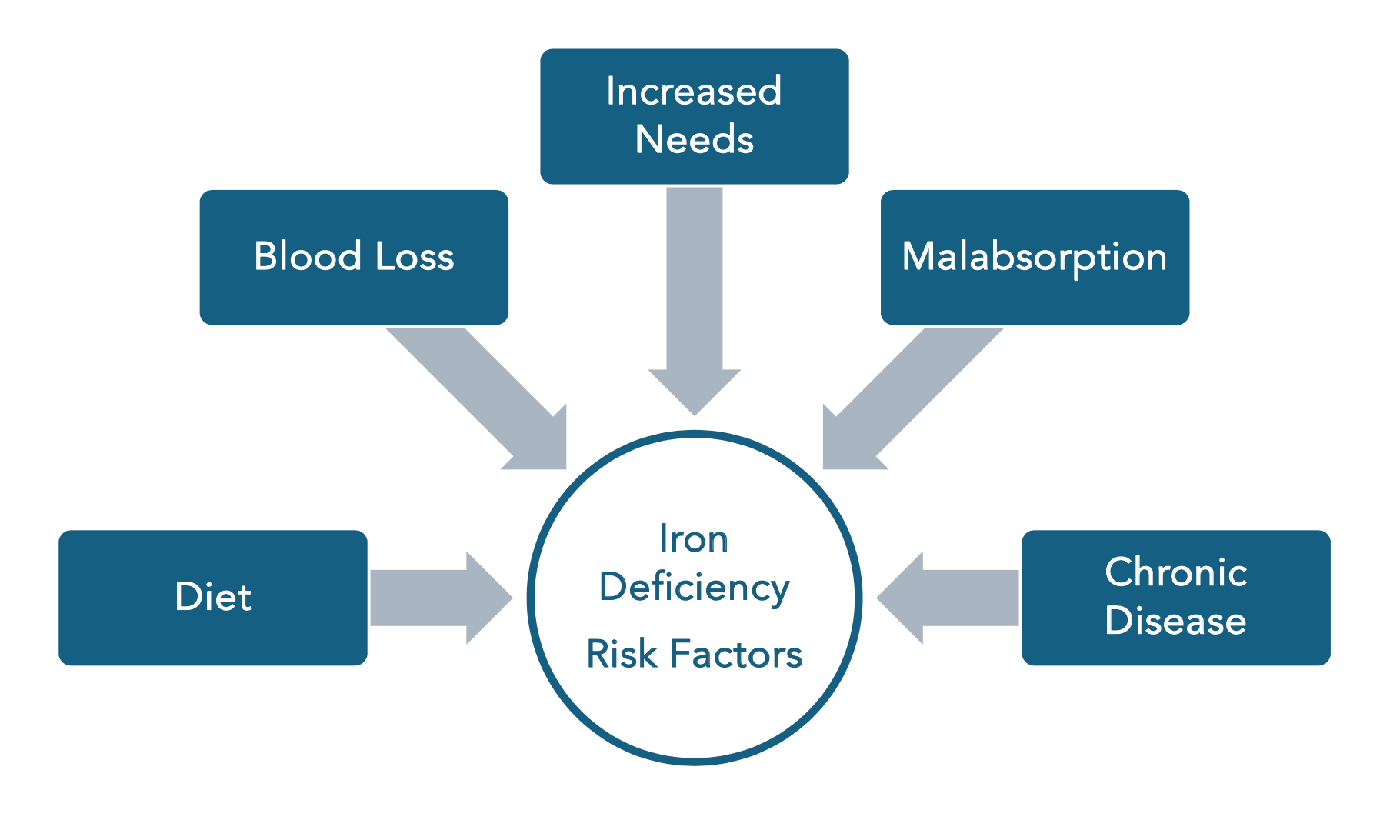 Increased Needs

Blood Loss

Malabsorption

Diet

Iron Deficiency

Risk Factors

Chronic Disease